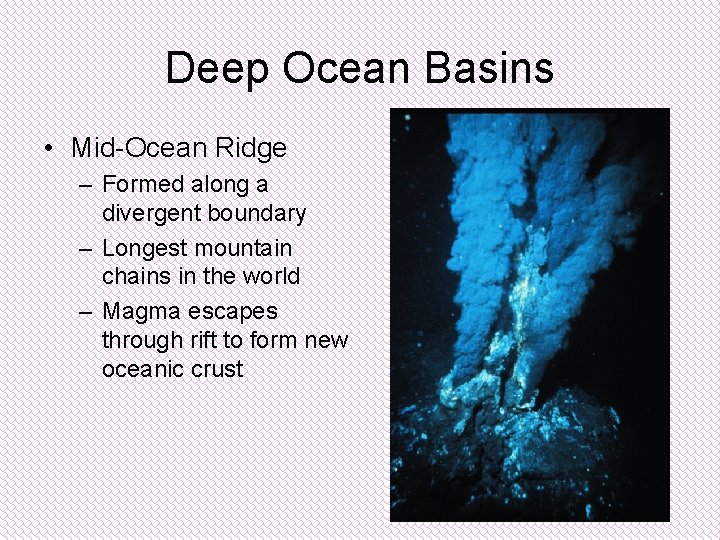 Deep Ocean Basins

• Mid-Ocean Ridge
– Formed along a divergent boundary
– Longest mountain chains in the world
– Magma escapes through rift to form new oceanic crust